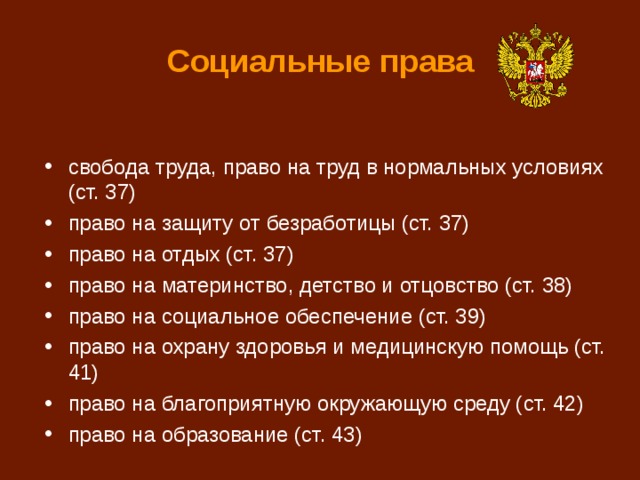 Социальные права

• свобода труда, право на труд в нормальных условиях (ст. 37)
• право на защиту от безработицы (ст. 37)
• право на отдых (ст. 37)
• право на материнство, детство и отцовство (ст. 38)
• право на социальное обеспечение (ст. 39)
• право на охрану здоровья и медицинскую помощь (ст. 41)
• право на благоприятную окружающую среду (ст. 42)
• право на образование (ст. 43)